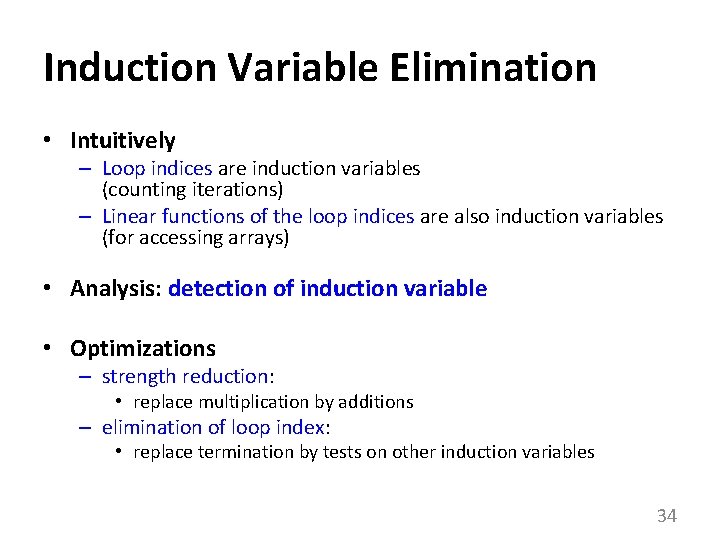 Induction Variable Elimination

• Intuitively
 – Loop indices are induction variables (counting iterations)
 – Linear functions of the loop indices are also induction variables (for accessing arrays)

• Analysis: detection of induction variable

• Optimizations
 – strength reduction:
  • replace multiplication by additions
 – elimination of loop index:
  • replace termination by tests on other induction variables

34